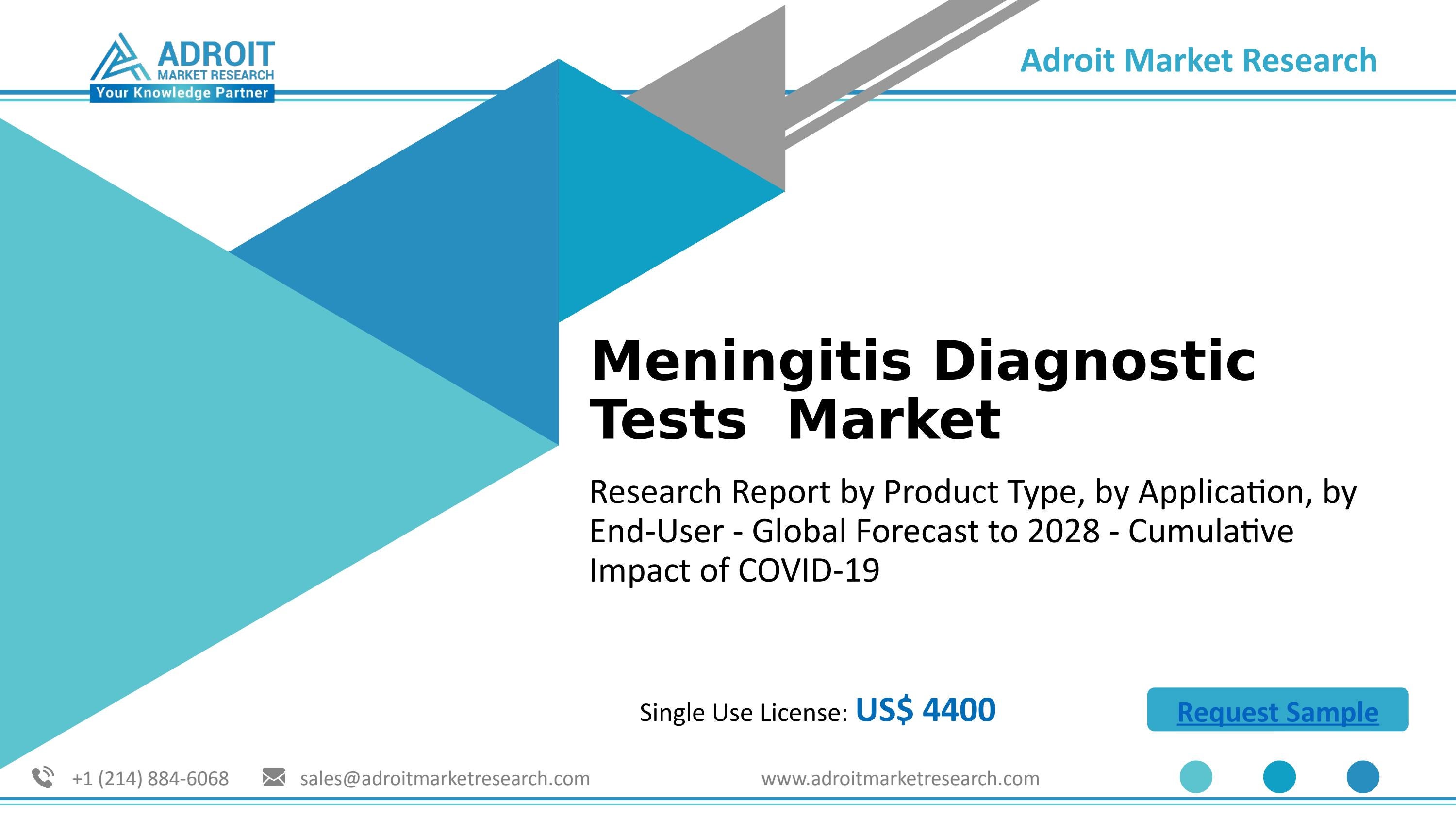 ADROIT
MARKET RESEARCH
Your Knowledge Partner

Adroit Market Research

Meningitis Diagnostic Tests Market

Research Report by Product Type, by Application, by End-User - Global Forecast to 2028 - Cumulative Impact of COVID-19

Single Use License: US$ 4400

Request Sample

+1 (214) 884-6068

sales@adroitmarketresearch.com

www.adroitmarketresearch.com